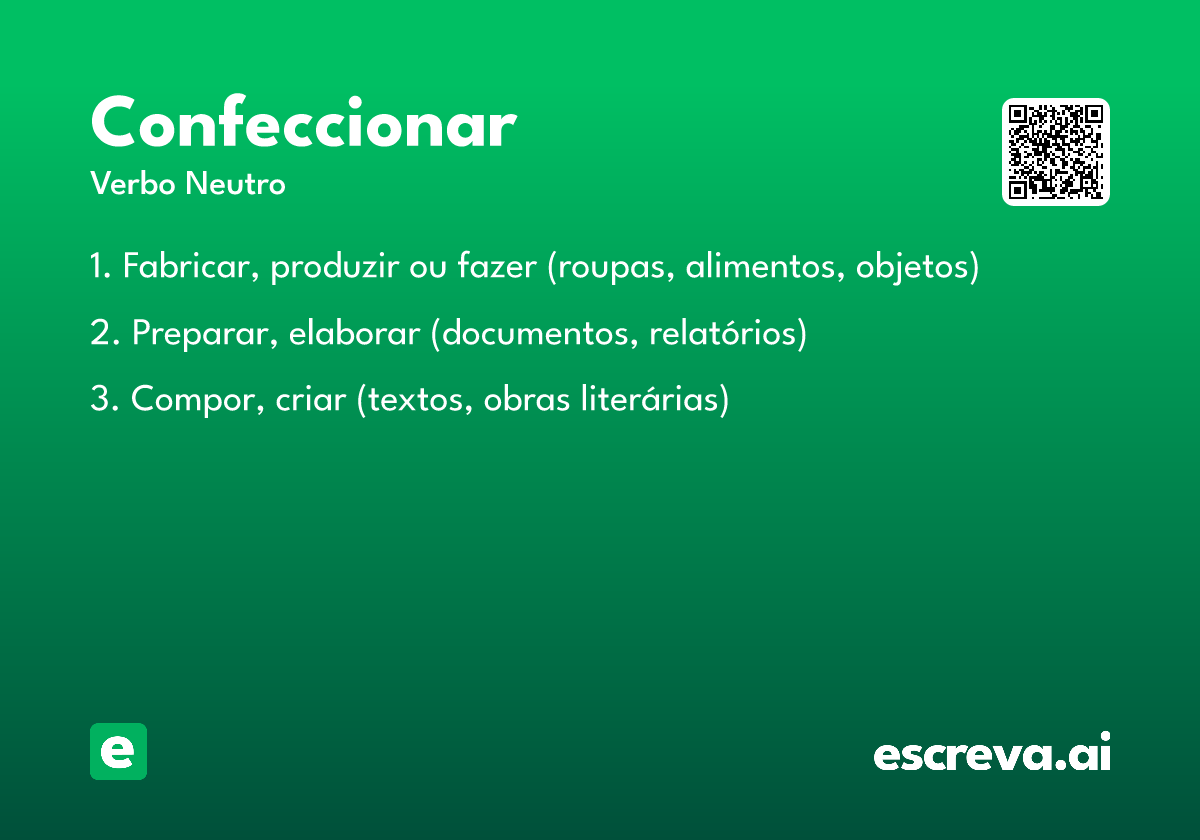 Confeccionar

Verbo Neutro

1. Fabricar, produzir ou fazer (roupas, alimentos, objetos)

2. Preparar, elaborar (documentos, relatórios)

3. Compor, criar (textos, obras literárias)

e

escreva.ai